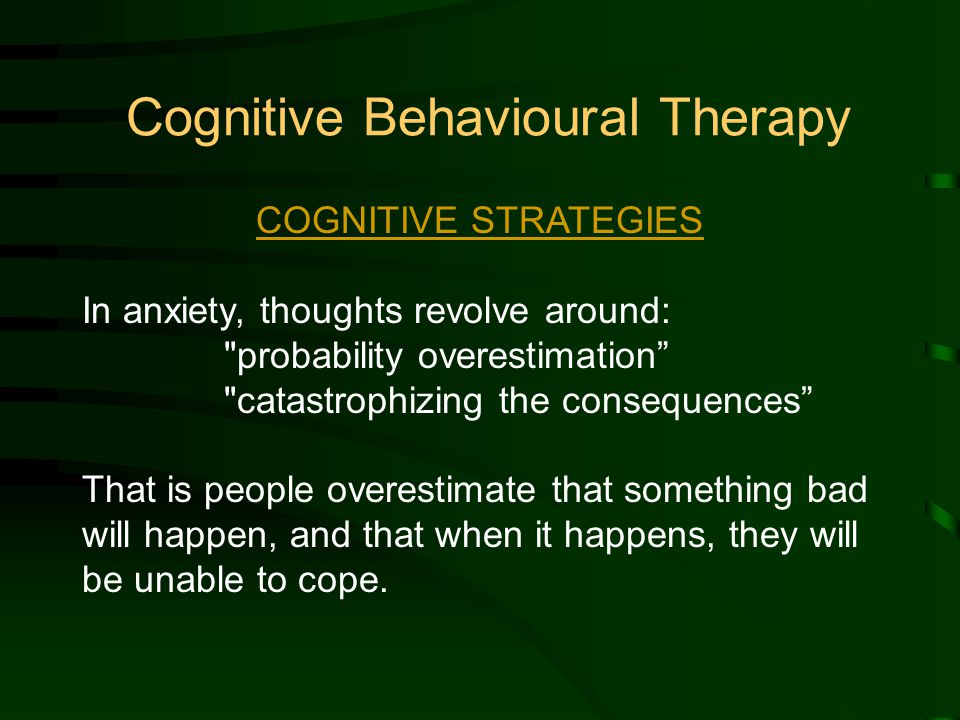 Cognitive Behavioural Therapy

COGNITIVE STRATEGIES

In anxiety, thoughts revolve around:
"probability overestimation”
"catastrophizing the consequences”

That is people overestimate that something bad will happen, and that when it happens, they will be unable to cope.